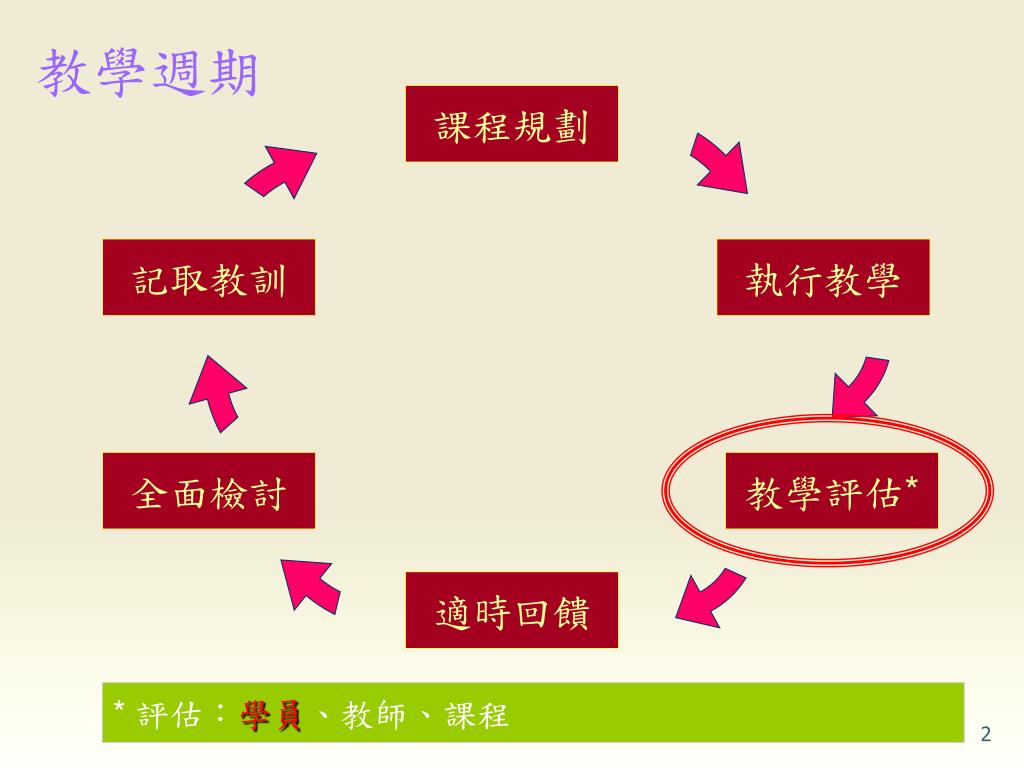 教學週期

課程規劃

執行教學

教學評估*

適時回饋

全面檢討

記取教訓

* 評估：學員、教師、課程

2